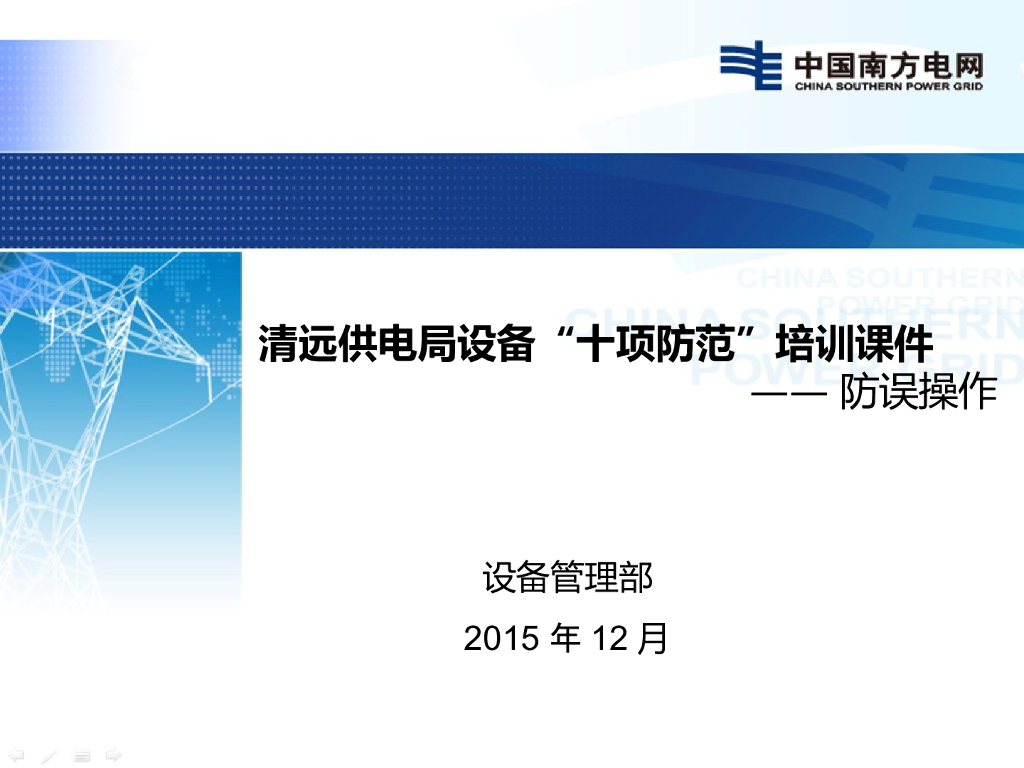 中国南方电网
CHINA SOUTHERN POWER GRID

CHINA SOUTHERN POWER GRID

清远供电局设备“十项防范”培训课件
—— 防误操作

设备管理部
2015 年 12 月